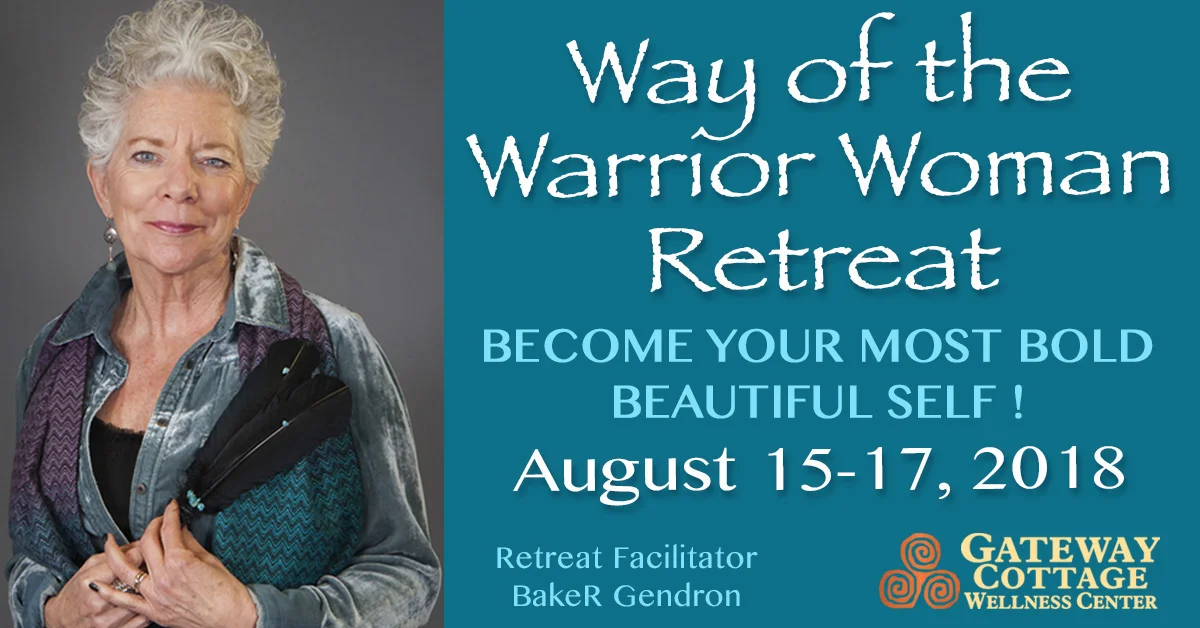 Way of the Warrior Woman Retreat

BECOME YOUR MOST BOLD BEAUTIFUL SELF !

August 15-17, 2018

Retreat Facilitator
BakeR Gendron

GATEWAY COTTAGE
WELLNESS CENTER